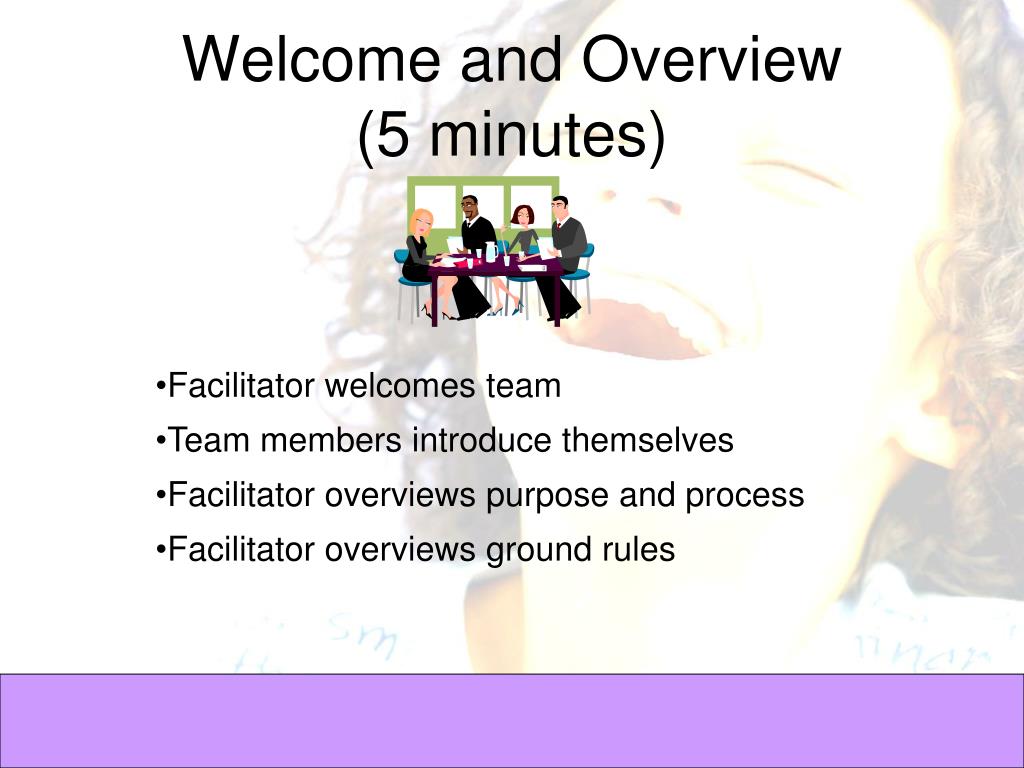 Welcome and Overview
(5 minutes)

•Facilitator welcomes team
•Team members introduce themselves
•Facilitator overviews purpose and process
•Facilitator overviews ground rules